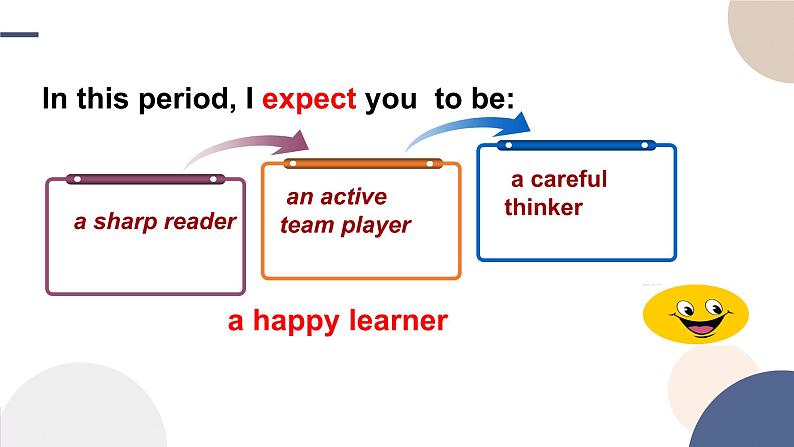 In this period, I expect you to be:

a sharp reader

an active team player

a careful thinker

a happy learner